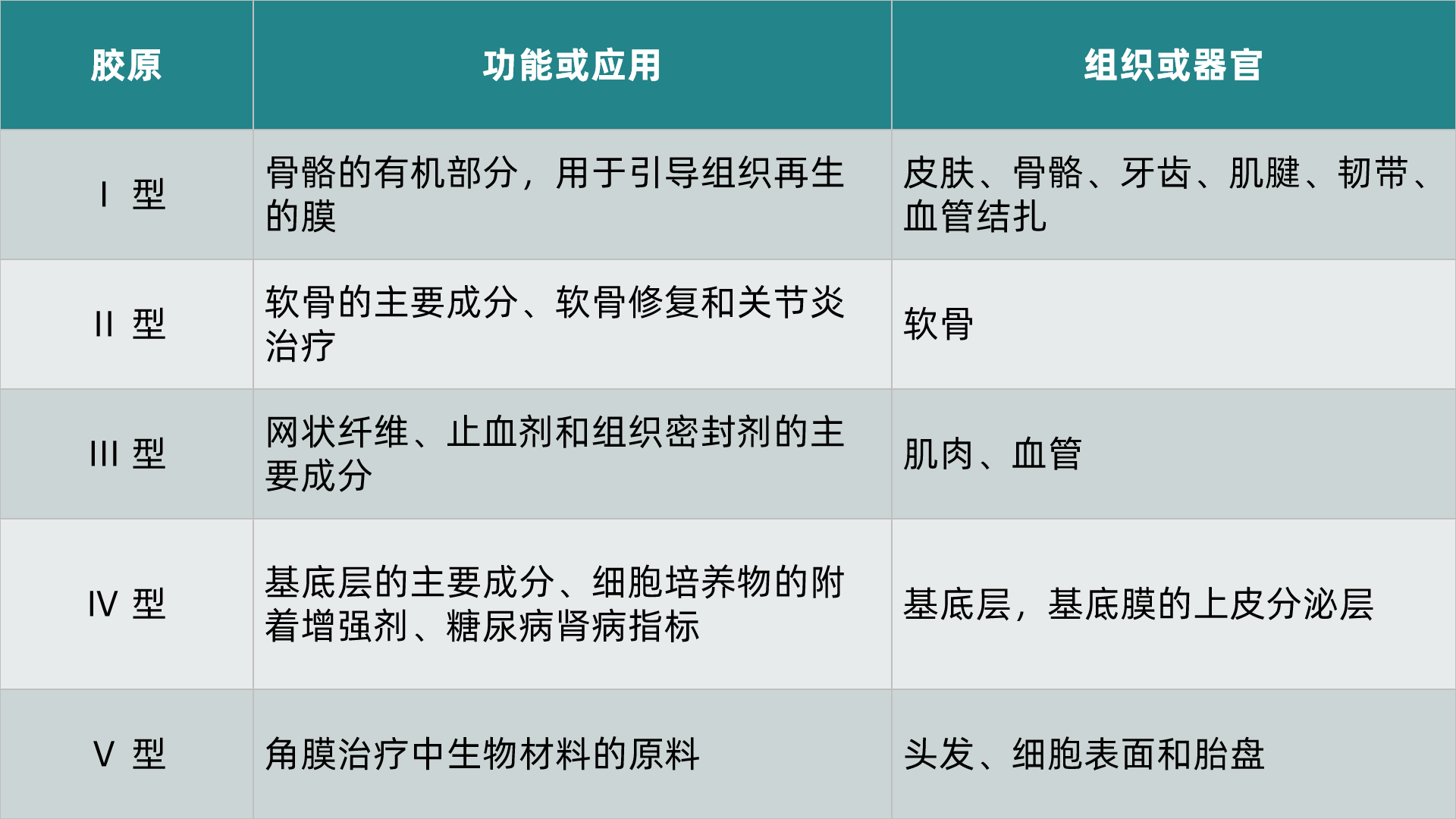 | 胶原 | 功能或应用 | 组织或器官 |
|---|---|---|
| I 型 | 骨骼的有机部分，用于引导组织再生的膜 | 皮肤、骨骼、牙齿、肌腱、韧带、血管结扎 |
| II 型 | 软骨的主要成分、软骨修复和关节炎治疗 | 软骨 |
| III 型 | 网状纤维、止血剂和组织密封剂的主要成分 | 肌肉、血管 |
| IV 型 | 基底层的主要成分、细胞培养物的附着增强剂、糖尿病肾病指标 | 基底层，基底膜的上皮分泌层 |
| V 型 | 角膜治疗中生物材料的原料 | 头发、细胞表面和胎盘 |